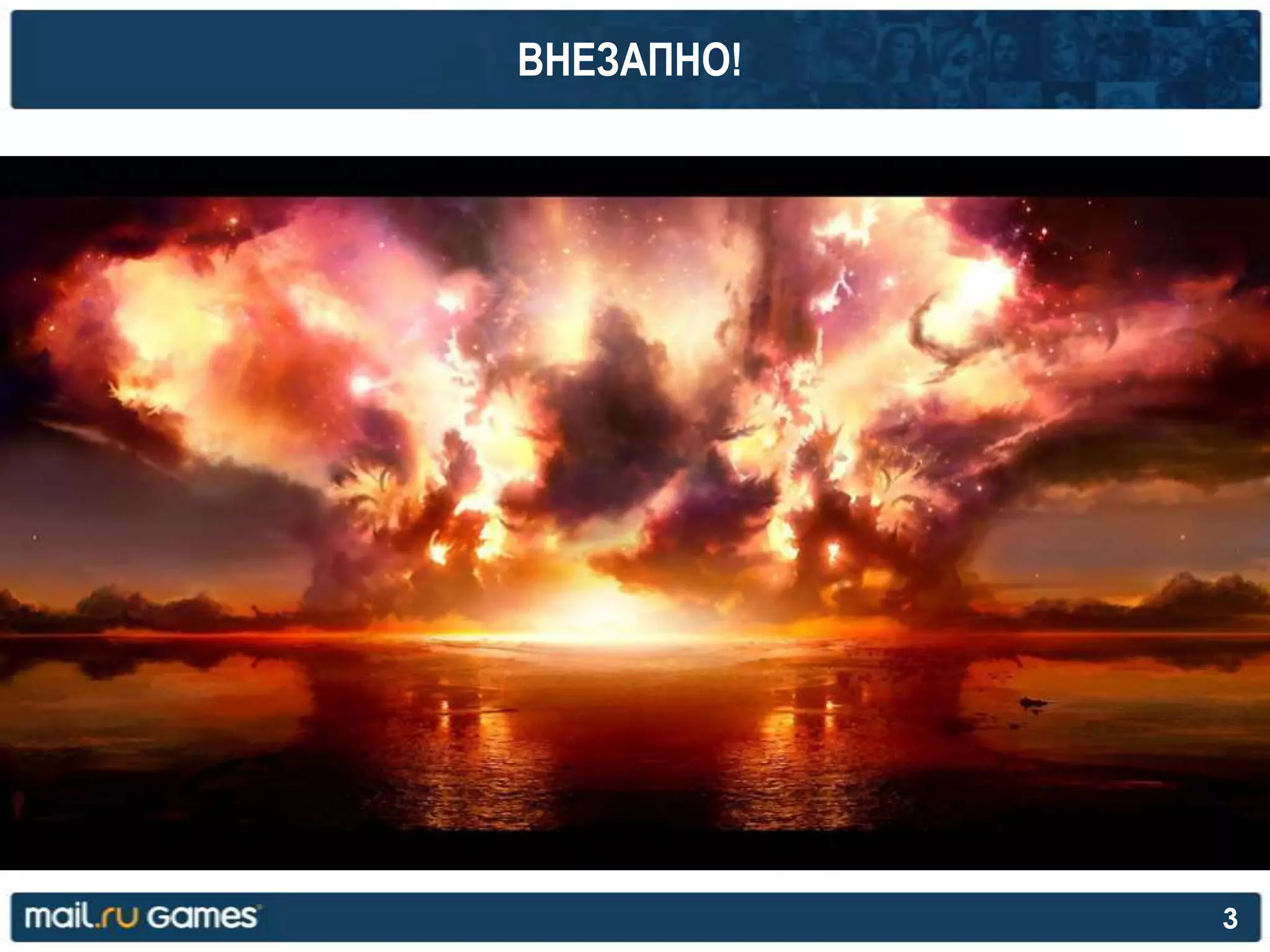 ВНЕЗАПНО!

mail.ru Games

3